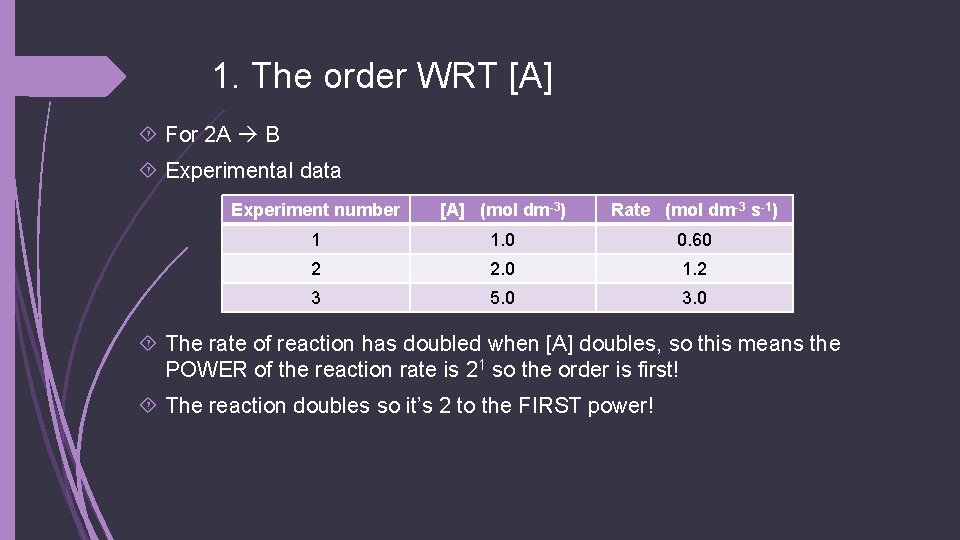 1. The order WRT [A]

For 2A → B

Experimental data

| Experiment number | [A] (mol dm$^{-3}$) | Rate (mol dm$^{-3}$ s$^{-1}$) |
|---|---|---|
| 1 | 1.0 | 0.60 |
| 2 | 2.0 | 1.2 |
| 3 | 5.0 | 3.0 |

The rate of reaction has doubled when [A] doubles, so this means the POWER of the reaction rate is $2^1$ so the order is first!

The reaction doubles so it's 2 to the FIRST power!